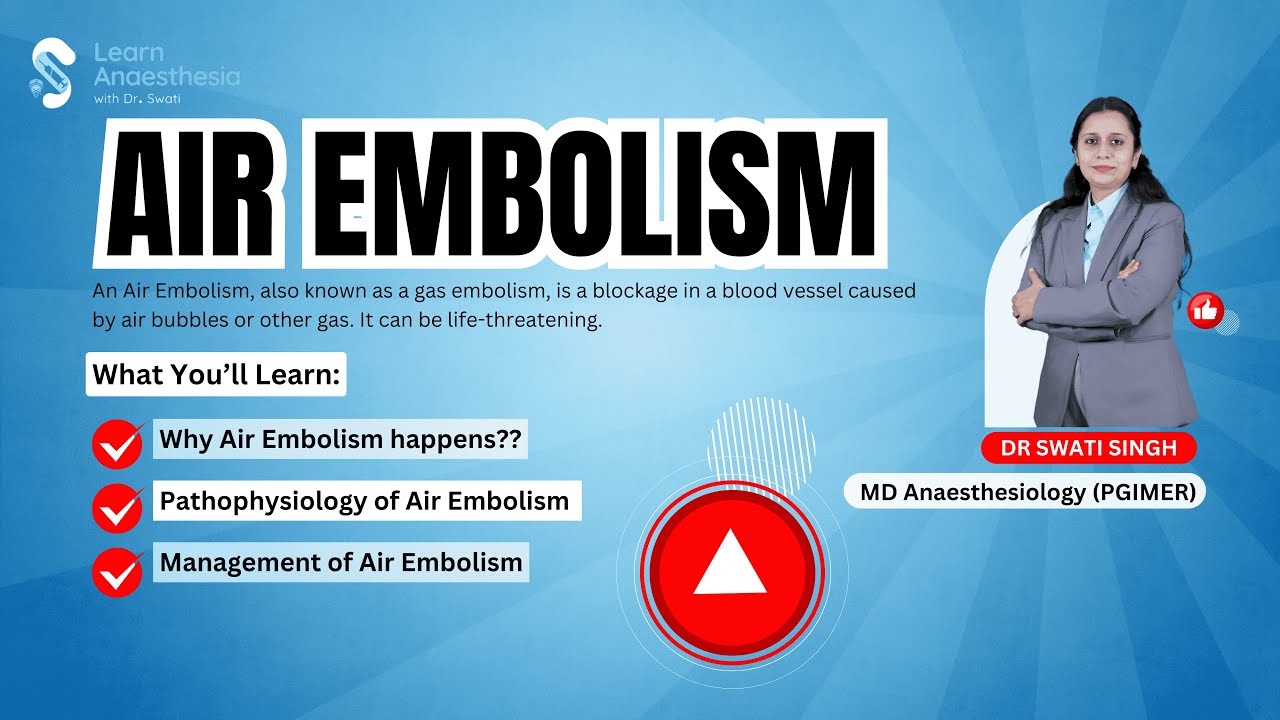 Learn Anaesthesia
with Dr. Swati

AIR EMBOLISM

An Air Embolism, also known as a gas embolism, is a blockage in a blood vessel caused by air bubbles or other gas. It can be life-threatening.

What You'll Learn:

Why Air Embolism happens??

Pathophysiology of Air Embolism

Management of Air Embolism

DR SWATI SINGH

MD Anaesthesiology (PGIMER)